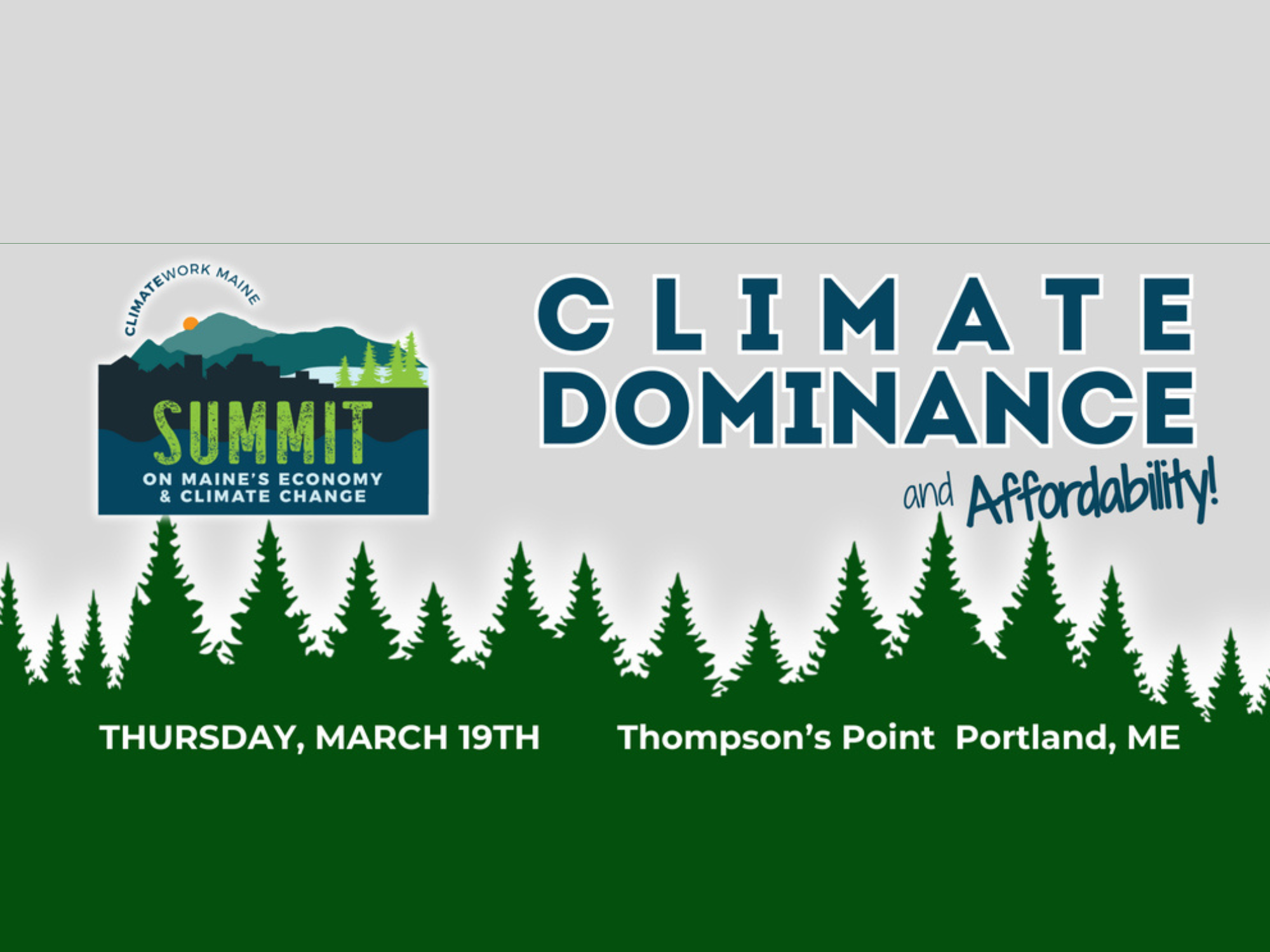 CLIMATEWORK MAINE

SUMMIT
ON MAINE'S ECONOMY
& CLIMATE CHANGE

CLIMATE
DOMINANCE
and Affordability!

THURSDAY, MARCH 19TH Thompson's Point Portland, ME